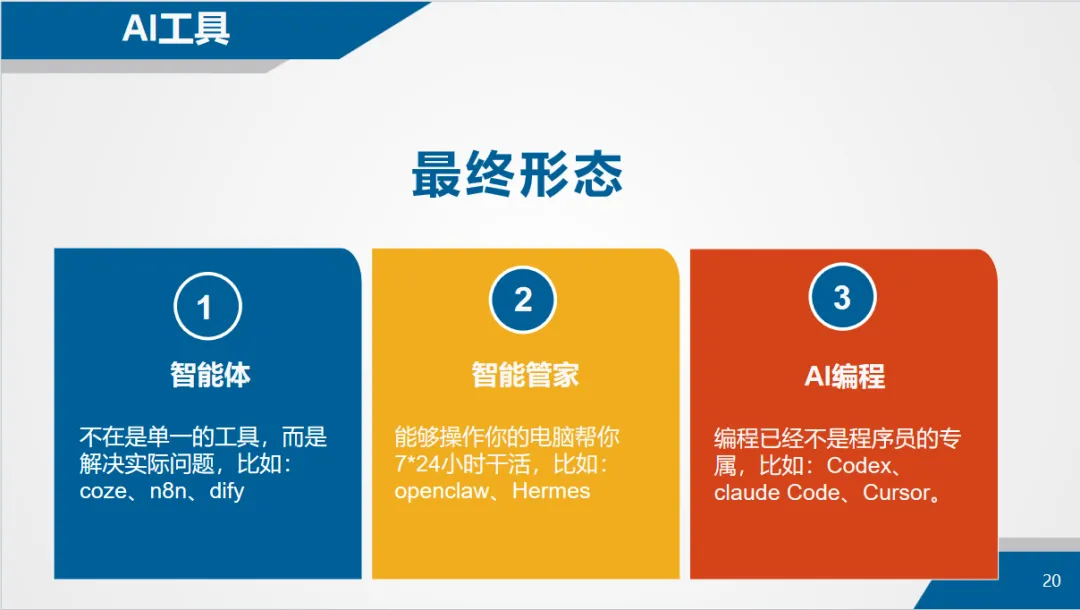 AI工具

最终形态

1

智能体

不在是单一的工具，而是解决实际问题，比如：coze、n8n、dify

2

智能管家

能够操作你的电脑帮你7*24小时干活，比如：openclaw、Hermes

3

AI编程

编程已经不是程序员的专属，比如：Codex、claude Code、Cursor。

20